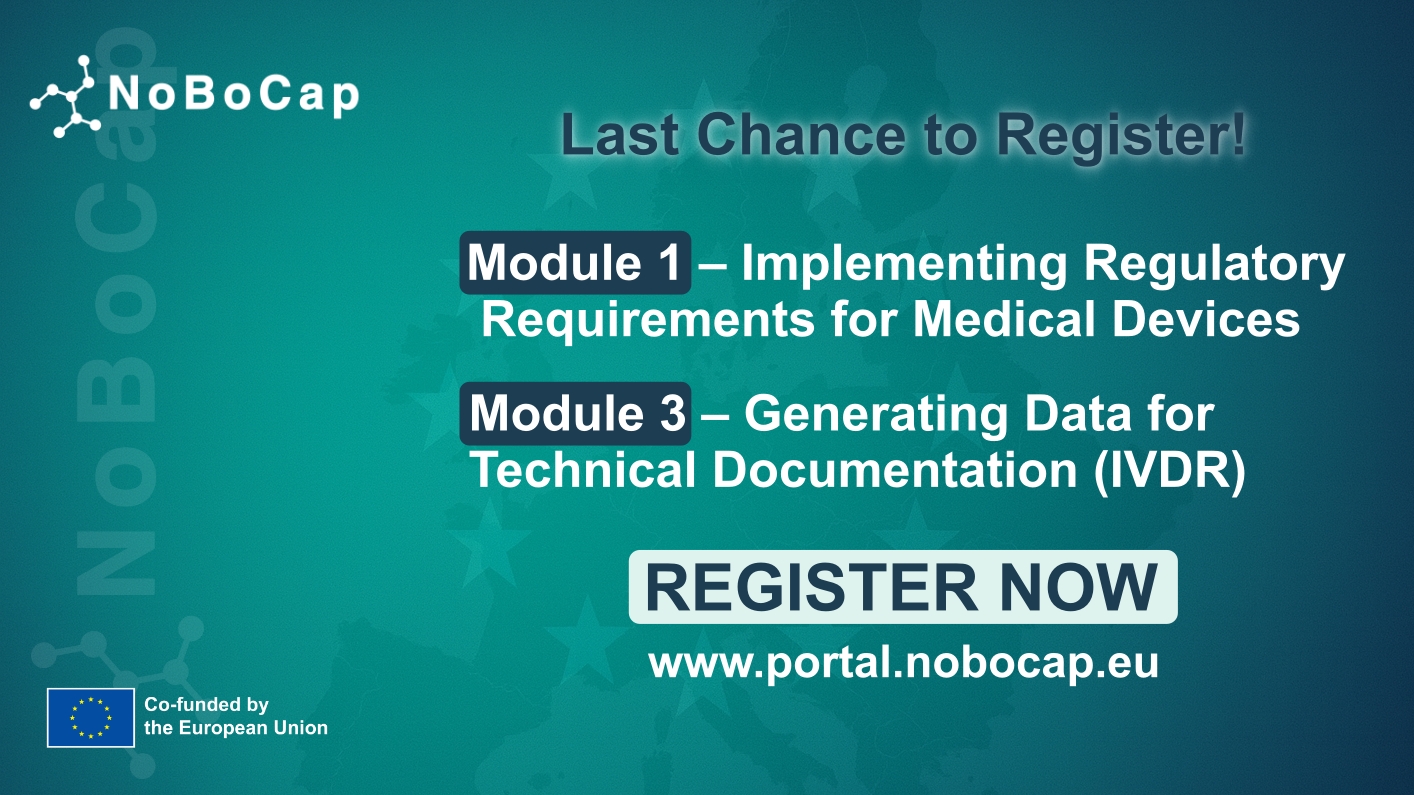 NoBoCap

NoBoCap

Last Chance to Register!

Module 1 – Implementing Regulatory Requirements for Medical Devices

Module 3 – Generating Data for Technical Documentation (IVDR)

REGISTER NOW

www.portal.nobocap.eu

Co-funded by the European Union